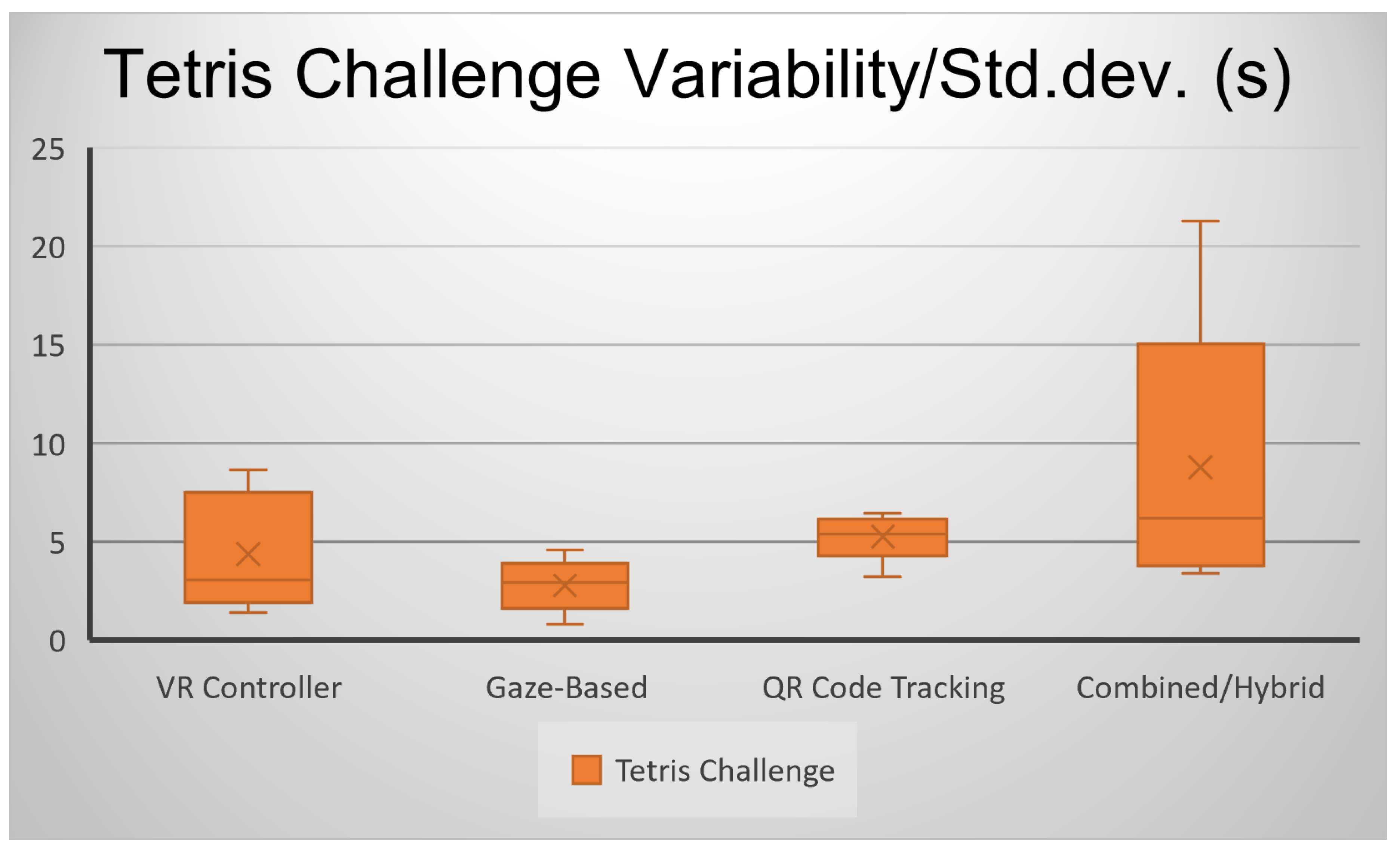 Tetris Challenge Variability/Std.dev. (s)

25
20
15
10
5
0

VR Controller
Gaze-Based
QR Code Tracking
Combined/Hybrid

Tetris Challenge